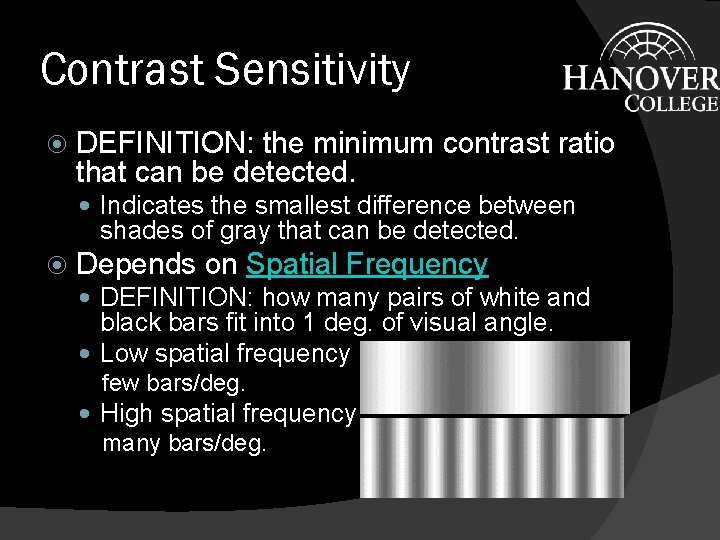 Contrast Sensitivity

HANOVER COLLEGE

DEFINITION: the minimum contrast ratio that can be detected.

Indicates the smallest difference between shades of gray that can be detected.

Depends on Spatial Frequency

DEFINITION: how many pairs of white and black bars fit into 1 deg. of visual angle.

Low spatial frequency few bars/deg.

High spatial frequency many bars/deg.